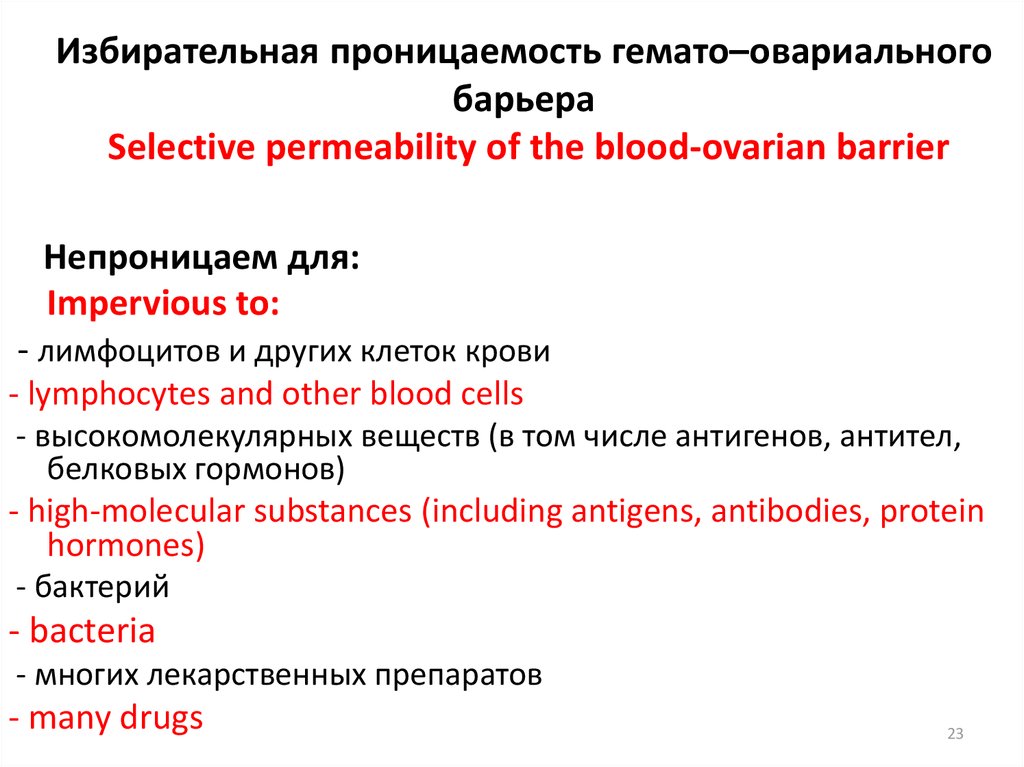 Избирательная проницаемость гемато–овариального барьера
Selective permeability of the blood-ovarian barrier

Непроницаем для:
Impervious to:

- лимфоцитов и других клеток крови
- lymphocytes and other blood cells
- высокомолекулярных веществ (в том числе антигенов, антител, белковых гормонов)
- high-molecular substances (including antigens, antibodies, protein hormones)
- бактерий
- bacteria
- многих лекарственных препаратов
- many drugs

23